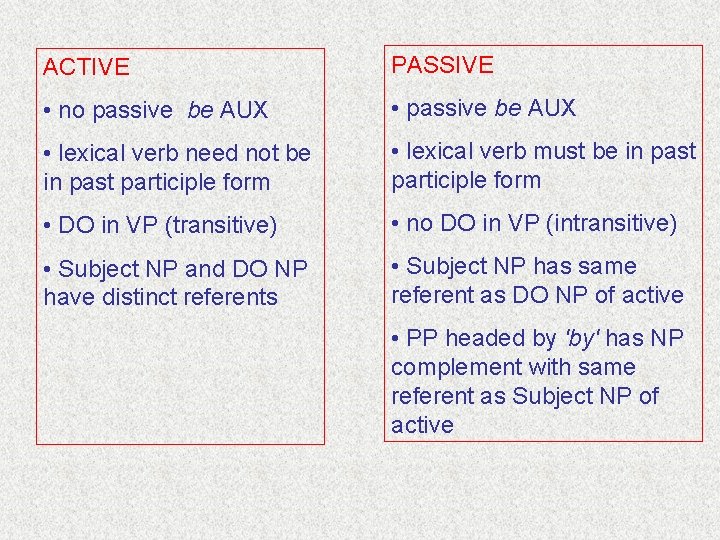 ACTIVE

• no passive be AUX

• lexical verb need not be in past participle form

• DO in VP (transitive)

• Subject NP and DO NP have distinct referents

PASSIVE

• passive be AUX

• lexical verb must be in past participle form

• no DO in VP (intransitive)

• Subject NP has same referent as DO NP of active

• PP headed by 'by' has NP complement with same referent as Subject NP of active